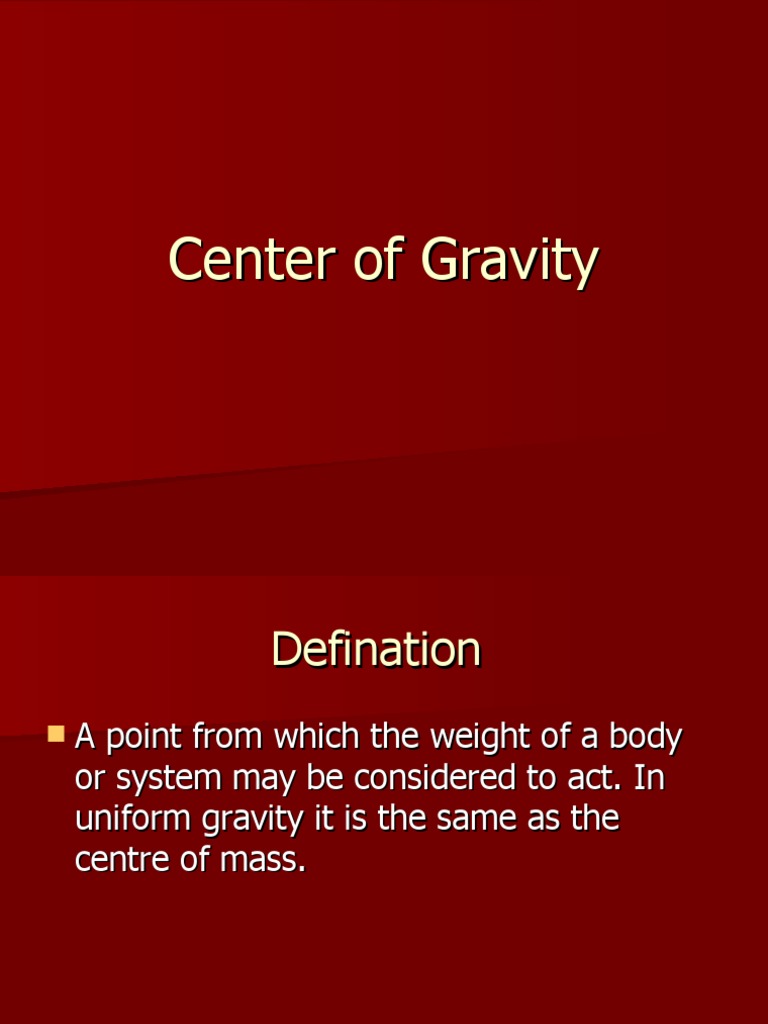 Center of Gravity

Defination

A point from which the weight of a body or system may be considered to act. In uniform gravity it is the same as the centre of mass.